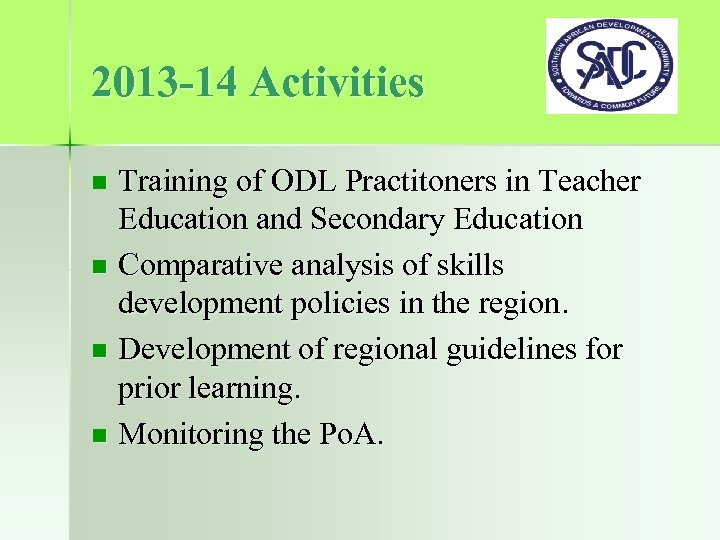 2013-14 Activities

SOUTHERN AFRICAN DEVELOPMENT COMMUNITY
SADC
TOWARDS A COMMON FUTURE

- Training of ODL Practitoners in Teacher Education and Secondary Education
- Comparative analysis of skills development policies in the region.
- Development of regional guidelines for prior learning.
- Monitoring the PoA.